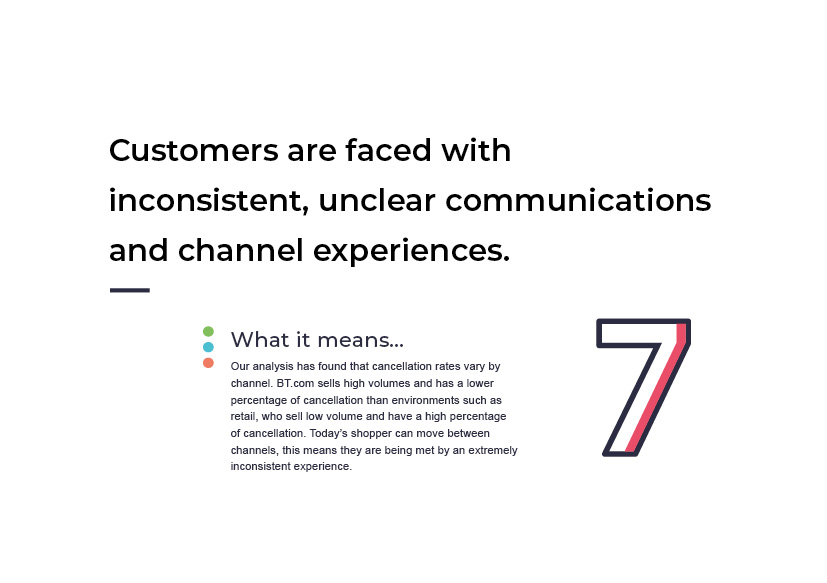 Customers are faced with inconsistent, unclear communications and channel experiences.

What it means...

Our analysis has found that cancellation rates vary by channel. BT.com sells high volumes and has a lower percentage of cancellation than environments such as retail, who sell low volume and have a high percentage of cancellation. Today's shopper can move between channels, this means they are being met by an extremely inconsistent experience.

7